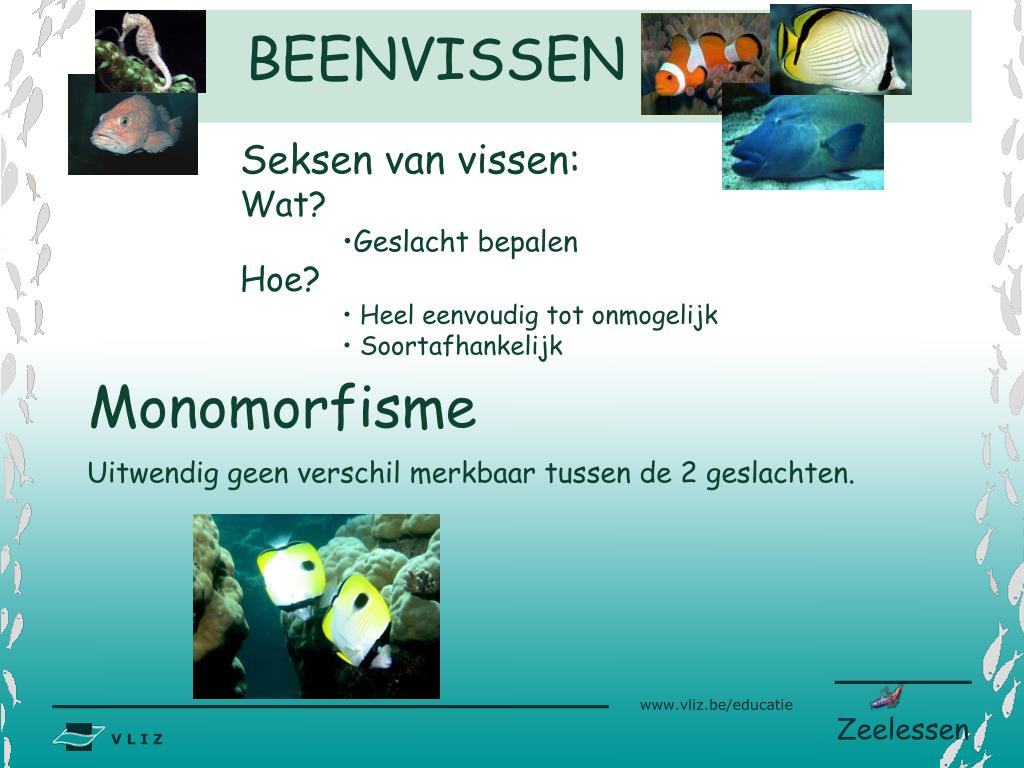 BEENVISSEN

Seksen van vissen:
Wat?
•Geslacht bepalen
Hoe?
• Heel eenvoudig tot onmogelijk
• Soortafhankelijk

Monomorfisme

Uitwendig geen verschil merkbaar tussen de 2 geslachten.

www.vliz.be/educatie

VLIZ

Zeelessen